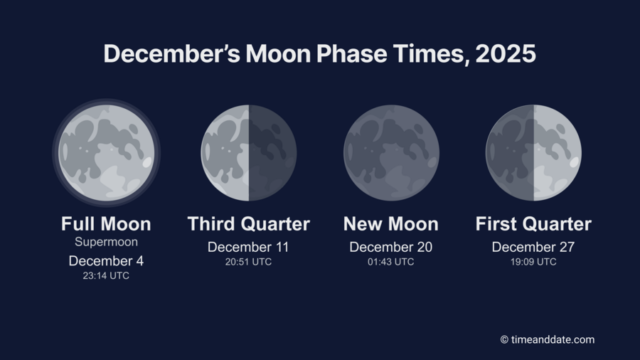 December's Moon Phase Times, 2025

Full Moon
Supermoon
December 4
23:14 UTC

Third Quarter
December 11
20:51 UTC

New Moon
December 20
01:43 UTC

First Quarter
December 27
19:09 UTC

© timeanddate.com